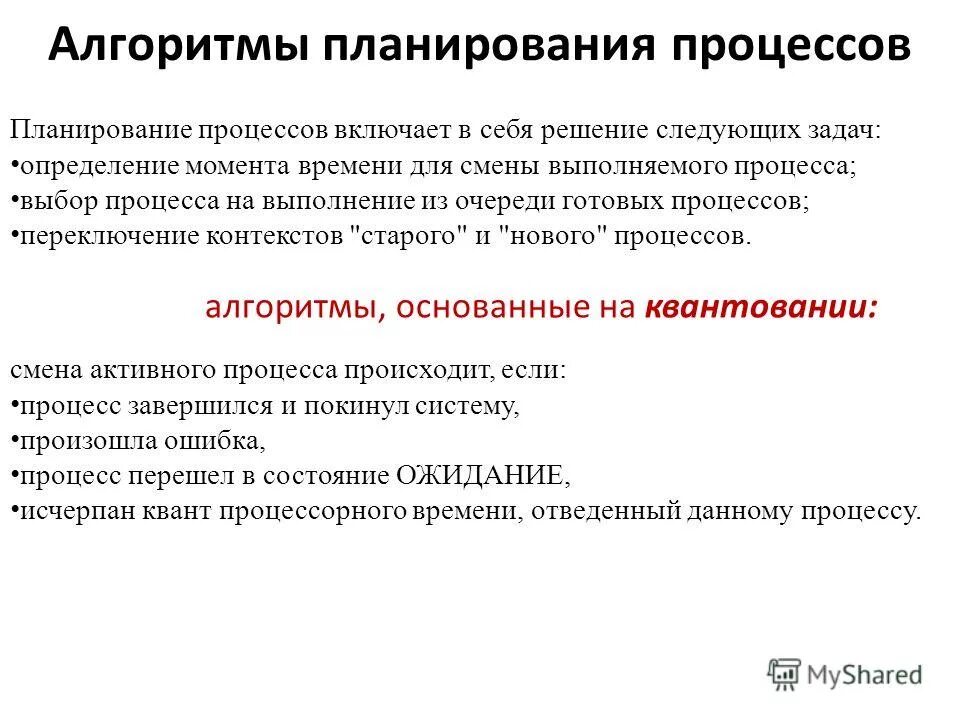 Алгоритмы планирования процессов

Планирование процессов включает в себя решение следующих задач:
•определение момента времени для смены выполняемого процесса;
•выбор процесса на выполнение из очереди готовых процессов;
•переключение контекстов "старого" и "нового" процессов.

алгоритмы, основанные на квантовании:

смена активного процесса происходит, если:
•процесс завершился и покинул систему,
•произошла ошибка,
•процесс перешел в состояние ОЖИДАНИЕ,
•исчерпан квант процессорного времени, отведенный данному процессу.

MyShared